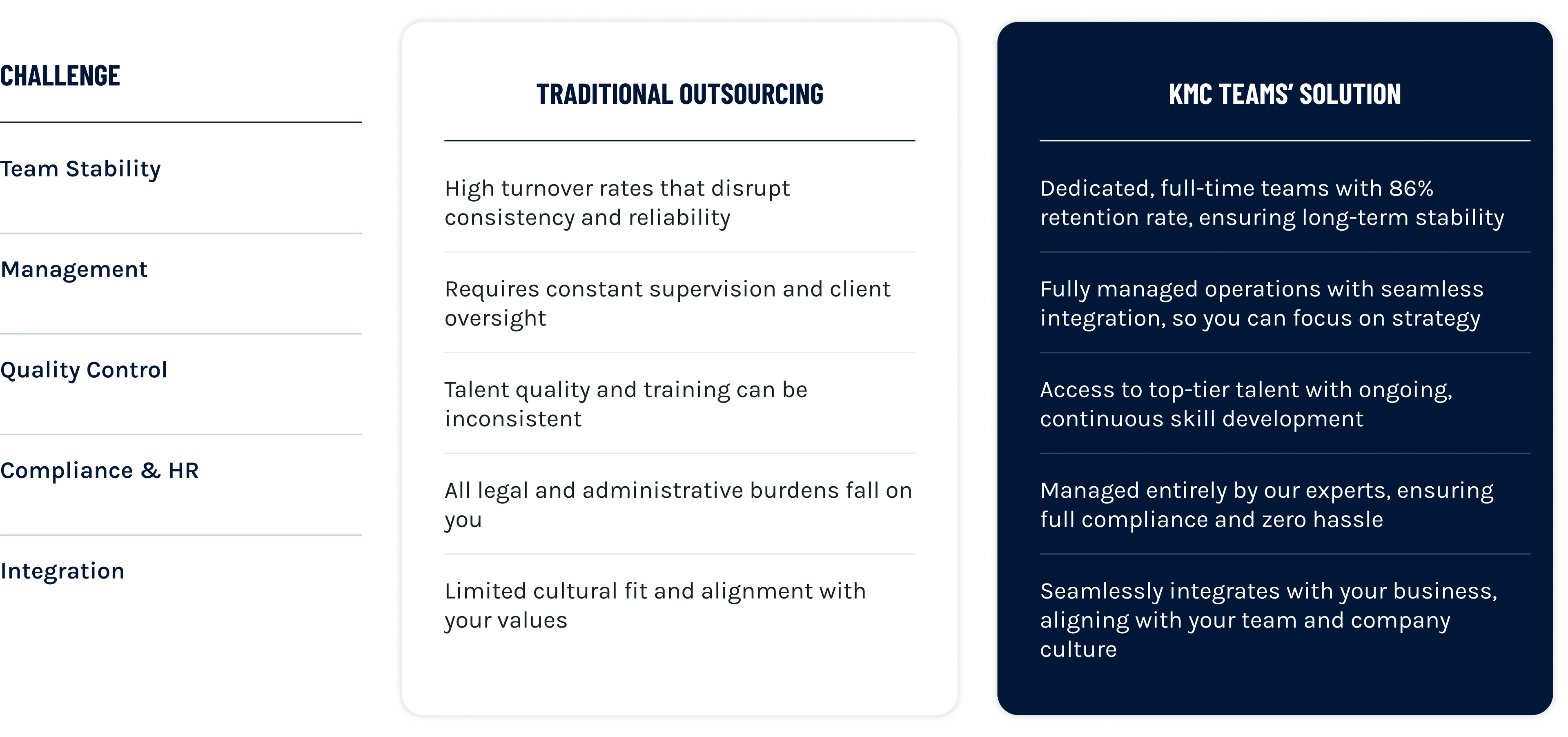 | CHALLENGE | TRADITIONAL OUTSOURCING | KMC TEAMS' SOLUTION |
|---|---|---|
| Team Stability | High turnover rates that disrupt consistency and reliability | Dedicated, full-time teams with 86% retention rate, ensuring long-term stability |
| Management | Requires constant supervision and client oversight | Fully managed operations with seamless integration, so you can focus on strategy |
| Quality Control | Talent quality and training can be inconsistent | Access to top-tier talent with ongoing, continuous skill development |
| Compliance & HR | All legal and administrative burdens fall on you | Managed entirely by our experts, ensuring full compliance and zero hassle |
| Integration | Limited cultural fit and alignment with your values | Seamlessly integrates with your business, aligning with your team and company culture |